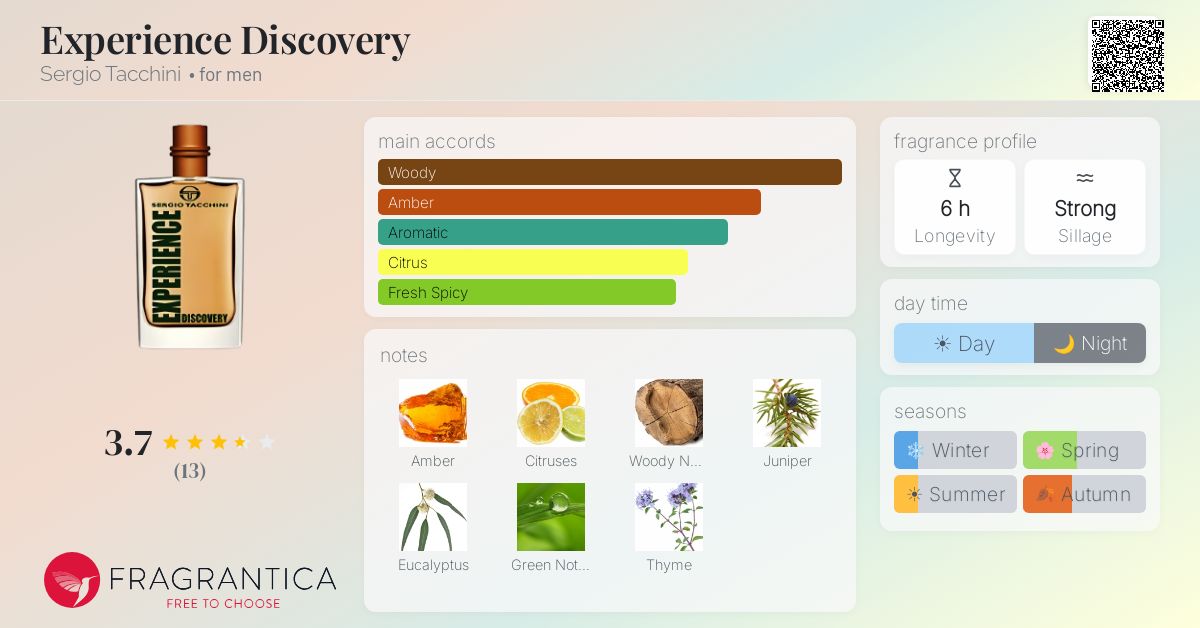 Experience Discovery
Sergio Tacchini • for men

SERGIO TACCHINI
EXPERIENCE
DISCOVERY

3.7
(13)

FRAGRANTICA
FREE TO CHOOSE

main accords
Woody
Amber
Aromatic
Citrus
Fresh Spicy

notes
Amber
Citruses
Woody N...
Juniper
Eucalyptus
Green Not...
Thyme

fragrance profile
6 h
Longevity
Strong
Sillage

day time
Day
Night

seasons
Winter
Spring
Summer
Autumn